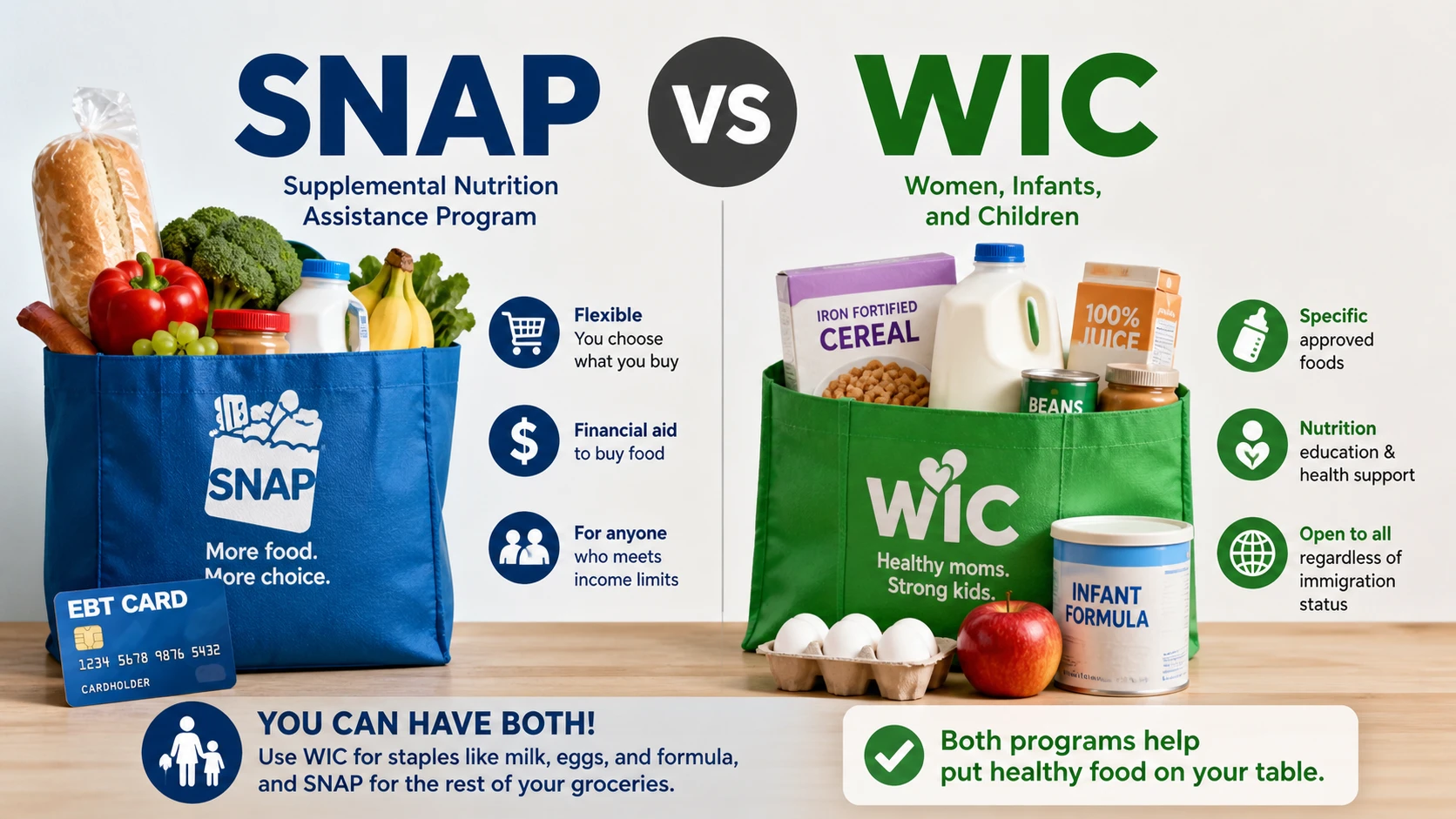 SNAP VS WIC

Supplemental Nutrition Assistance Program

Women, Infants, and Children

SNAP
More food. More choice.

EBT CARD
1234 5678 9876 5432
CARDHOLDER

Flexible
You choose what you buy

Financial aid
to buy food

For anyone
who meets income limits

IRON FORTIFIED CEREAL
100% JUICE
BEANS

WIC
Healthy moms. Strong kids.

INFANT FORMULA

Specific
approved foods

Nutrition
education & health support

Open to all
regardless of immigration status

YOU CAN HAVE BOTH!
Use WIC for staples like milk, eggs, and formula, and SNAP for the rest of your groceries.

Both programs help put healthy food on your table.